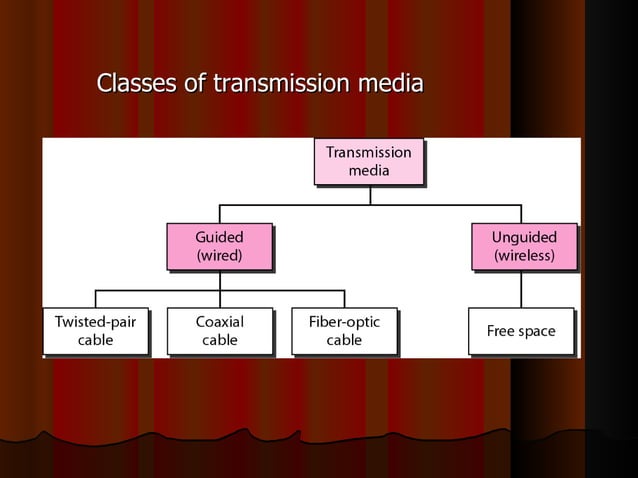 Classes of transmission media

Transmission media

Guided (wired)

Unguided (wireless)

Twisted-pair cable

Coaxial cable

Fiber-optic cable

Free space